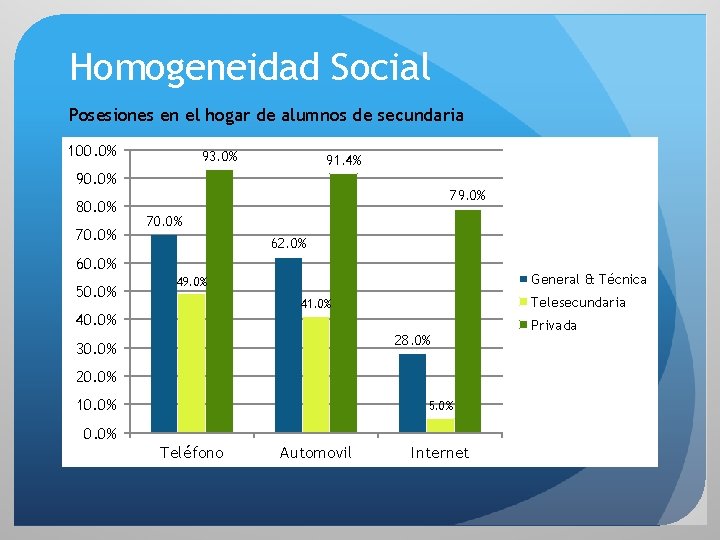 Homogeneidad Social

Posesiones en el hogar de alumnos de secundaria

100.0%
90.0%
80.0%
70.0%
60.0%
50.0%
40.0%
30.0%
20.0%
10.0%
0.0%

70.0%
49.0%
93.0%
62.0%
41.0%
91.4%
28.0%
5.0%
79.0%

Teléfono
Automovil
Internet

General & Técnica
Telesecundaria
Privada